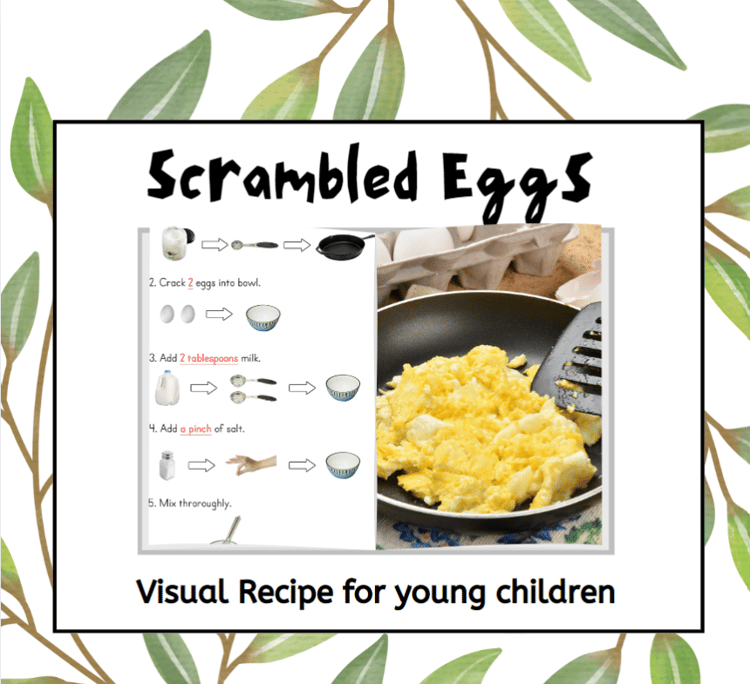 Scrambled Eggs

2. Crack 2 eggs into bowl.

3. Add 2 tablespoons milk.

4. Add a pinch of salt.

5. Mix throroughly.

Visual Recipe for young children